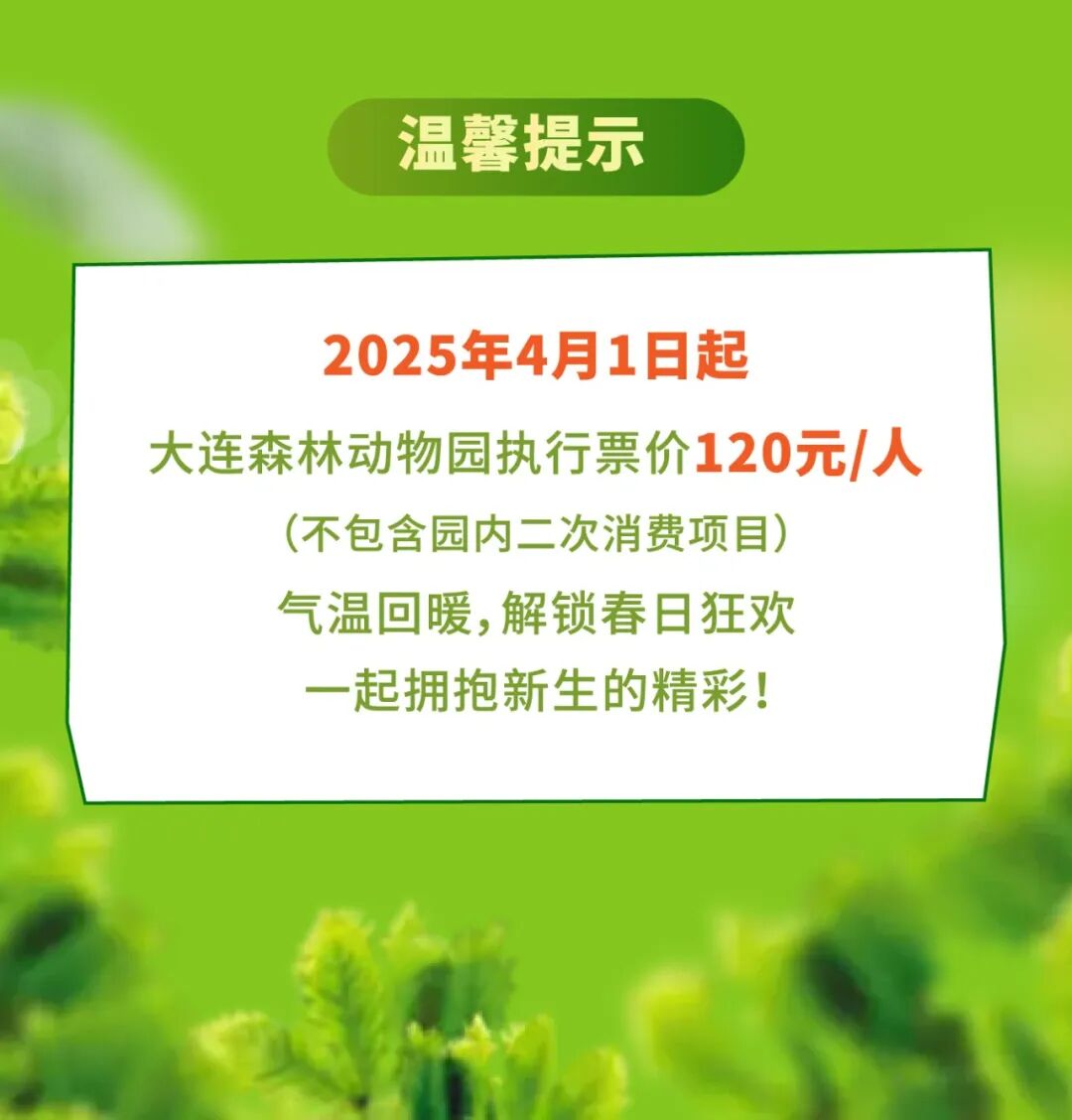 温馨提示

2025年4月1日起

大连森林动物园执行票价120元/人

（不包含园内二次消费项目）

气温回暖，解锁春日狂欢

一起拥抱新生的精彩！